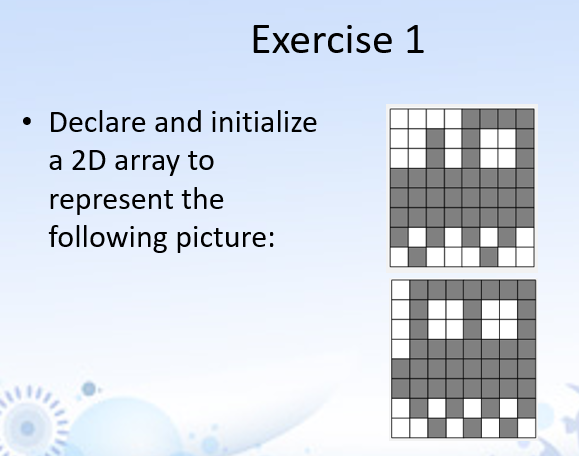 Exercise 1

• Declare and initialize a 2D array to represent the following picture: